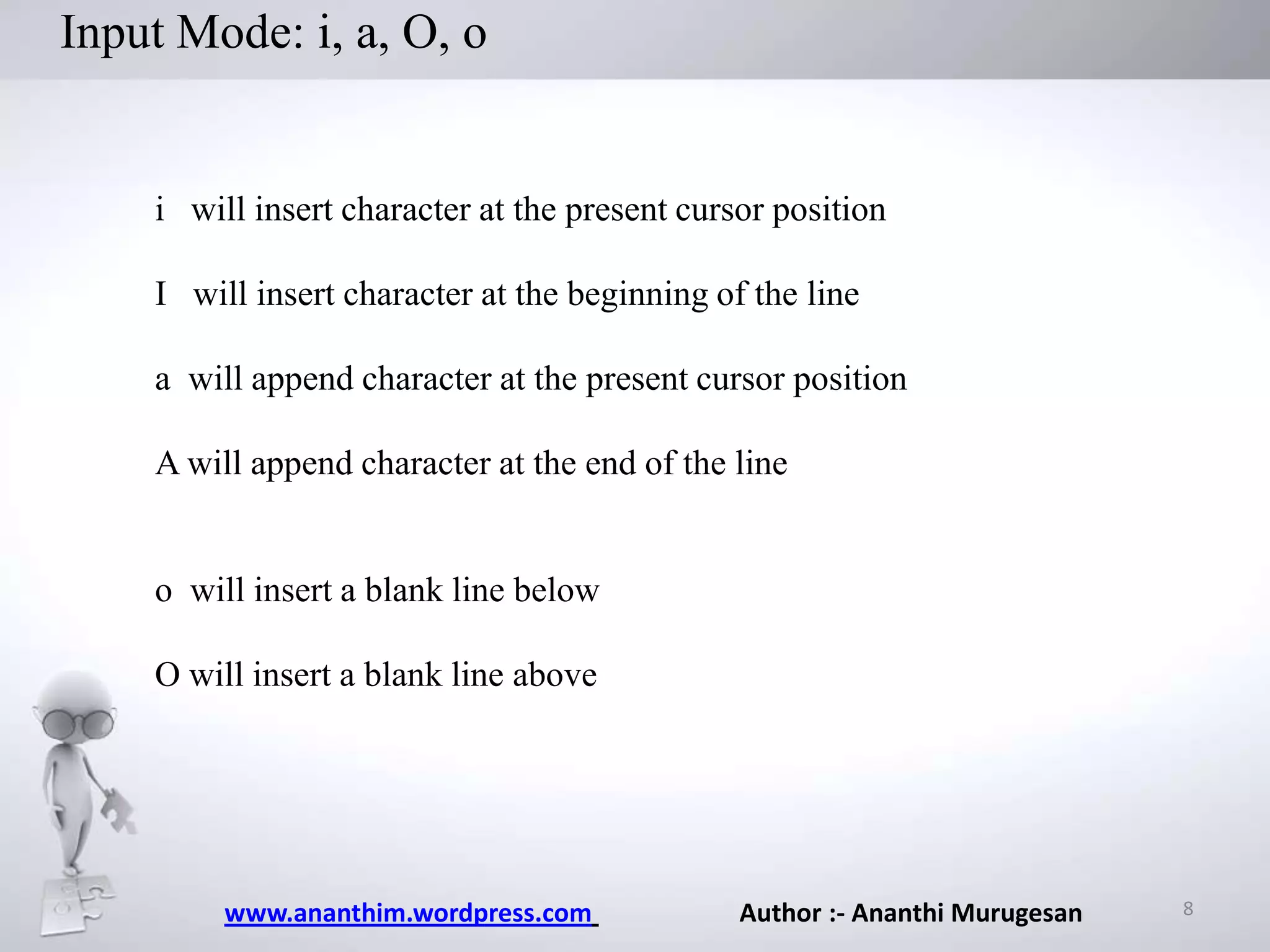 Input Mode: i, a, O, o

i will insert character at the present cursor position

I will insert character at the beginning of the line

a will append character at the present cursor position

A will append character at the end of the line

o will insert a blank line below

O will insert a blank line above

www.ananthim.wordpress.com Author :- Ananthi Murugesan 8